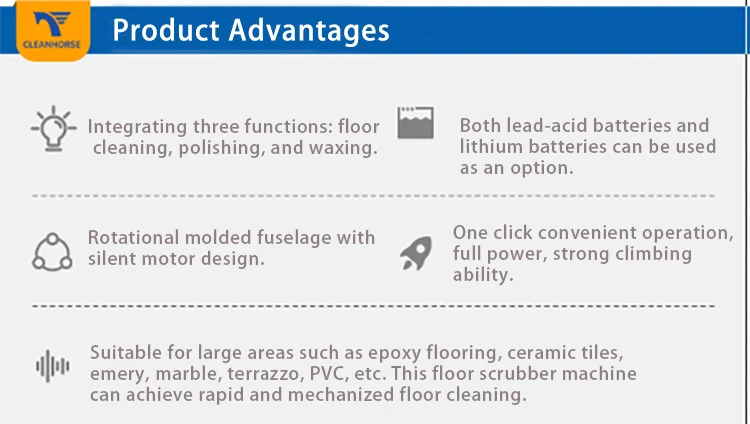 CLEANHORSE

Product Advantages

Integrating three functions: floor cleaning, polishing, and waxing.

Both lead-acid batteries and lithium batteries can be used as an option.

Rotational molded fuselage with silent motor design.

One click convenient operation, full power, strong climbing ability.

Suitable for large areas such as epoxy flooring, ceramic tiles, emery, marble, terrazzo, PVC, etc. This floor scrubber machine can achieve rapid and mechanized floor cleaning.